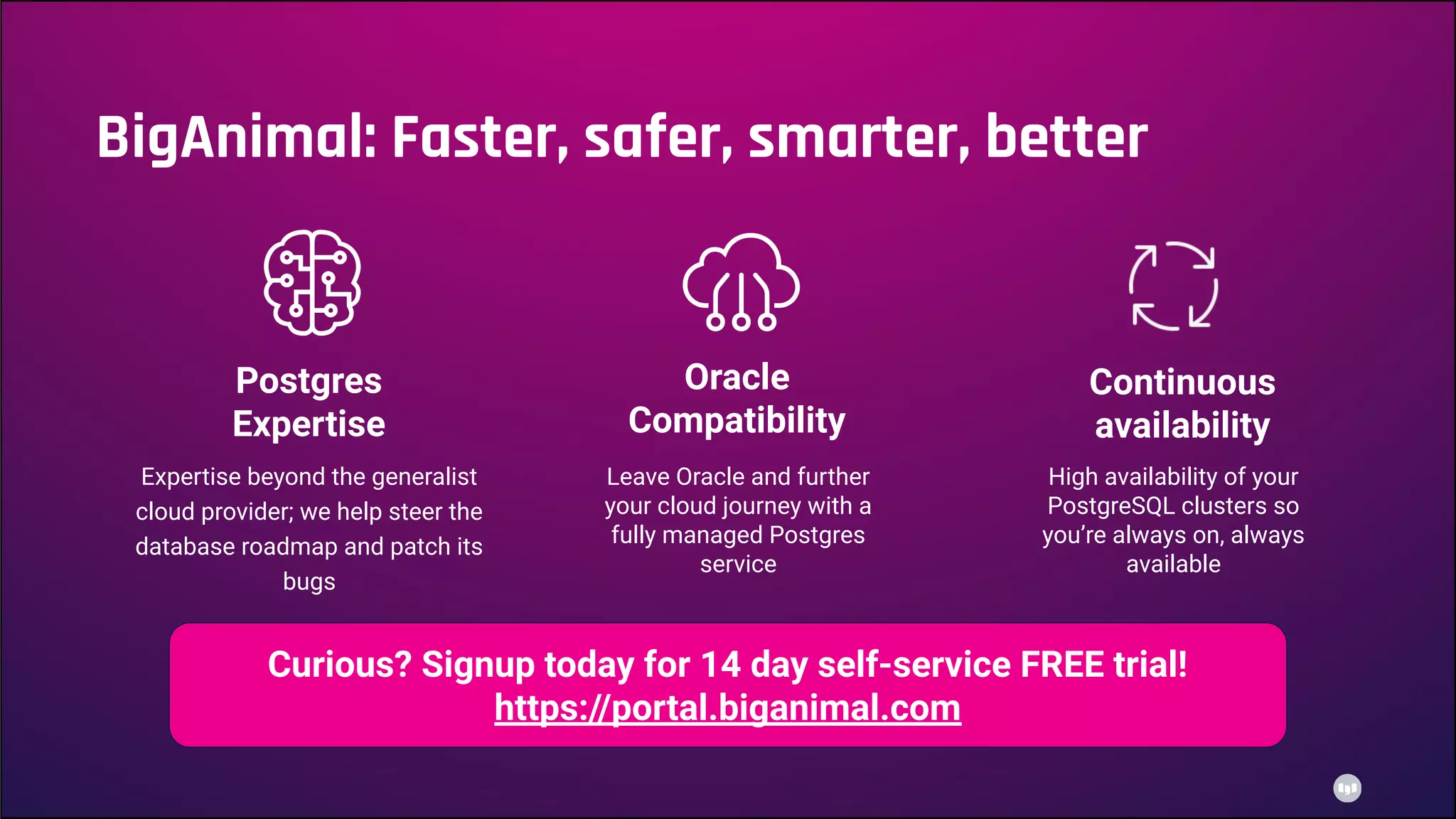 BigAnimal: Faster, safer, smarter, better

Postgres Expertise

Expertise beyond the generalist cloud provider; we help steer the database roadmap and patch its bugs

Oracle Compatibility

Leave Oracle and further your cloud journey with a fully managed Postgres service

Continuous availability

High availability of your PostgreSQL clusters so you're always on, always available

Curious? Signup today for 14 day self-service FREE trial!
https://portal.biganimal.com